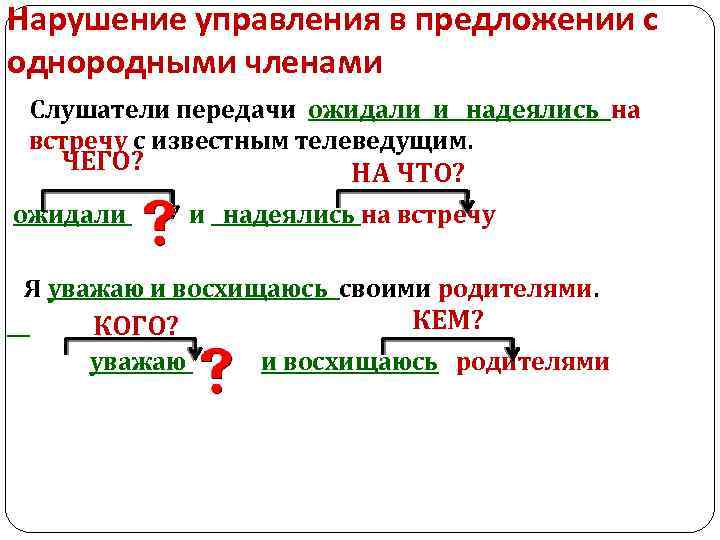 Нарушение управления в предложении с однородными членами

Слушатели передачи ожидали и надеялись на встречу с известным телеведущим.

ЧЕГО?

НА ЧТО?

ожидали ? и надеялись на встречу

Я уважаю и восхищаюсь своими родителями.

КОГО?

КЕМ?

уважаю ? и восхищаюсь родителями